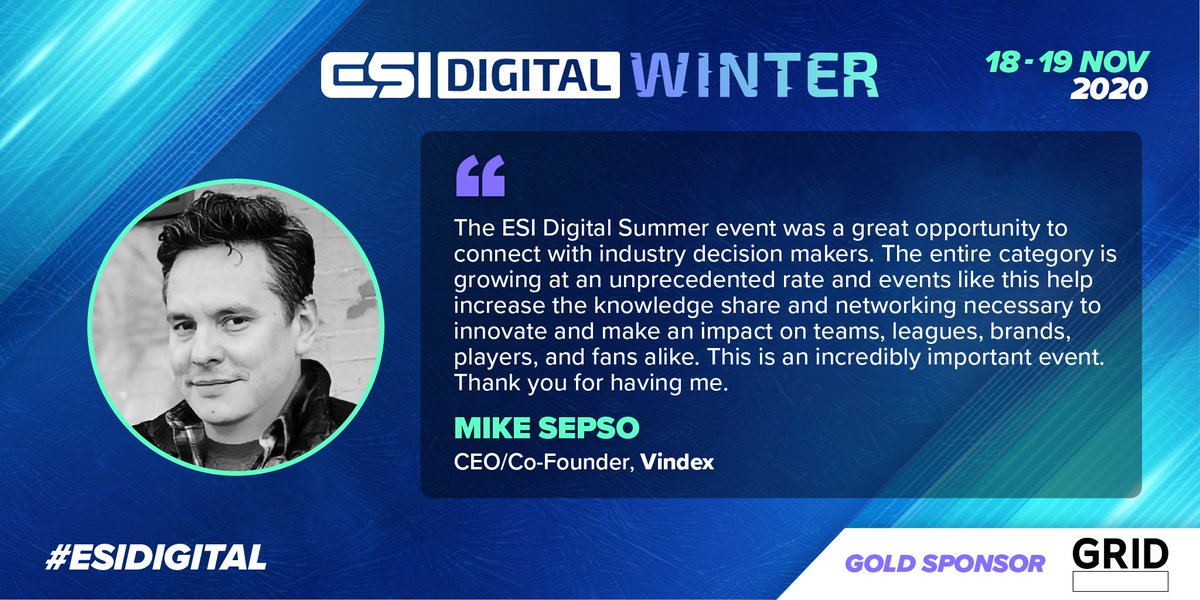 ESI DIGITAL WINTER

18 - 19 NOV 2020

“

The ESI Digital Summer event was a great opportunity to connect with industry decision makers. The entire category is growing at an unprecedented rate and events like this help increase the knowledge share and networking necessary to innovate and make an impact on teams, leagues, brands, players, and fans alike. This is an incredibly important event. Thank you for having me.

MIKE SEPSO

CEO/Co-Founder, Vindex

#ESIDIGITAL

GOLD SPONSOR GRID